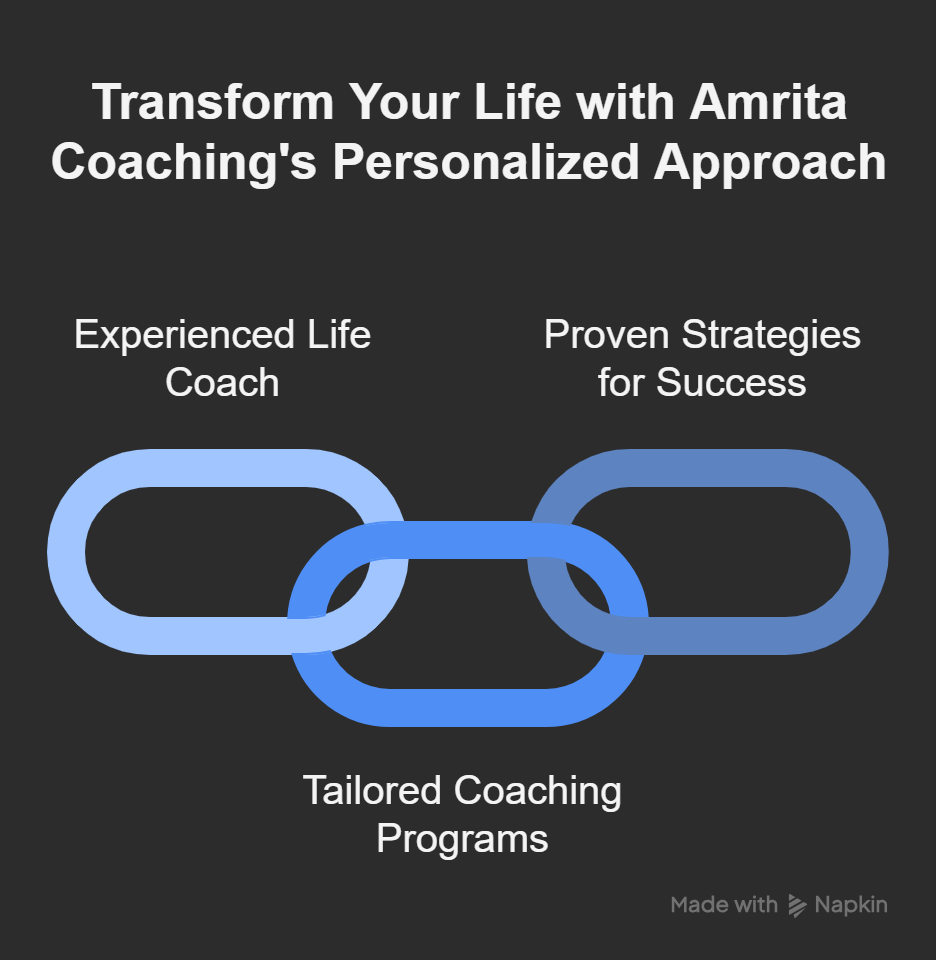 Transform Your Life with Amrita Coaching's Personalized Approach

Experienced Life Coach

Proven Strategies for Success

Tailored Coaching Programs

Made with Napkin